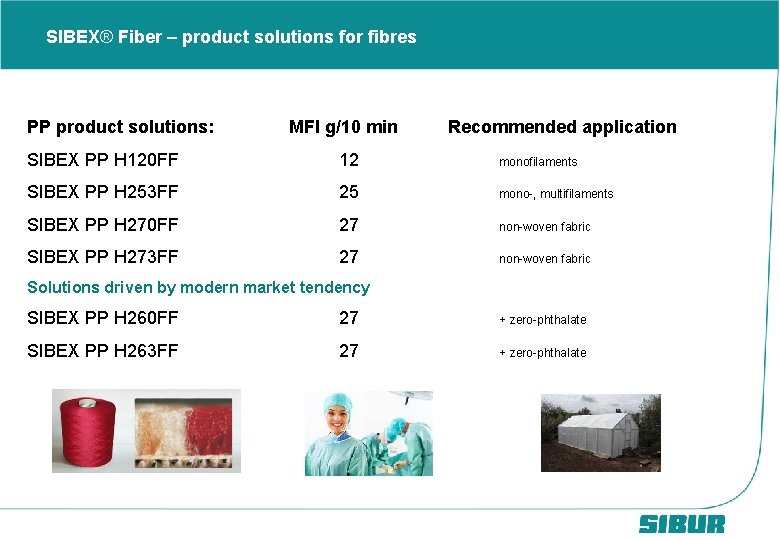 SIBEX® Fiber – product solutions for fibres

| PP product solutions: | MFI g/10 min | Recommended application |
|---|---|---|
| SIBEX PP H120FF | 12 | monofilaments |
| SIBEX PP H253FF | 25 | mono-, multifilaments |
| SIBEX PP H270FF | 27 | non-woven fabric |
| SIBEX PP H273FF | 27 | non-woven fabric |
| Solutions driven by modern market tendency | | |
| SIBEX PP H260FF | 27 | + zero-phthalate |
| SIBEX PP H263FF | 27 | + zero-phthalate |

SIBUR